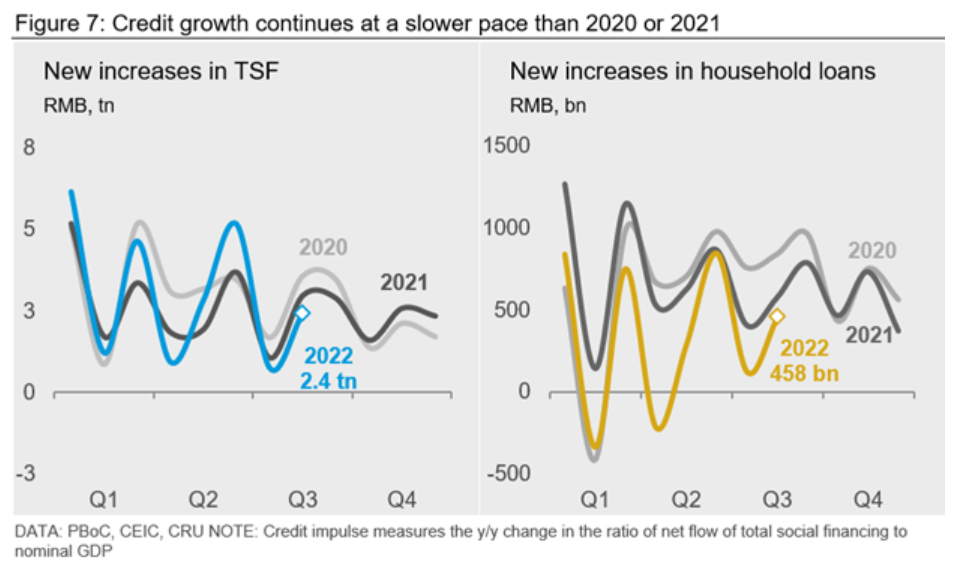 Figure 7: Credit growth continues at a slower pace than 2020 or 2021

New increases in TSF
RMB, tn

8
5
3
0
-3

2020
2021
2022
2.4 tn

Q1
Q2
Q3
Q4

New increases in household loans
RMB, bn

1500
1000
500
0
-500

2020
2021
2022
458 bn

Q1
Q2
Q3
Q4

DATA: PBoC, CEIC, CRU NOTE: Credit impulse measures the y/y change in the ratio of net flow of total social financing to nominal GDP